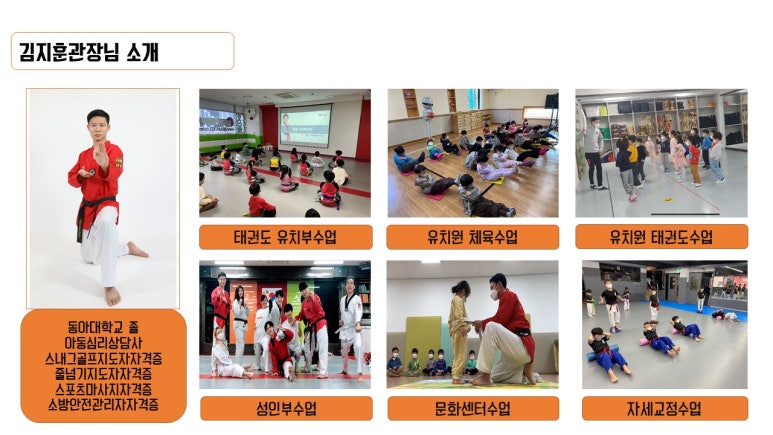 김지훈관장님 소개

동아대학교 졸
아동심리상담사
스내그골프지도자자격증
줄넘기지도자자격증
스포츠마사지자격증
소방안전관리자자격증

태권도 유치부수업

유치원 체육수업

유치원 태권도수업

성인부수업

문화센터수업

자세교정수업